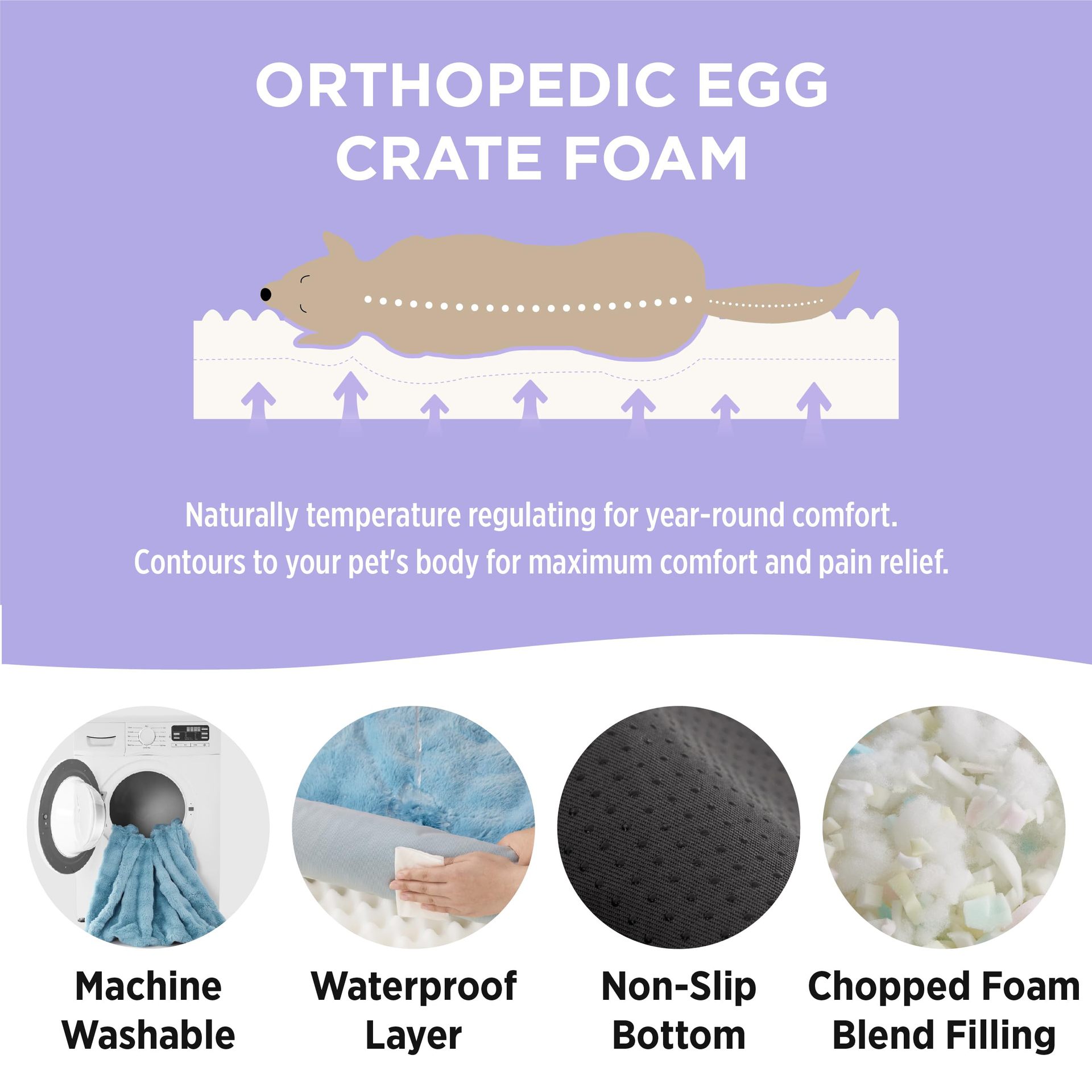 ORTHOPEDIC EGG CRATE FOAM

Naturally temperature regulating for year-round comfort.
Contours to your pet's body for maximum comfort and pain relief.

Machine Washable

Waterproof Layer

Non-Slip Bottom

Chopped Foam Blend Filling